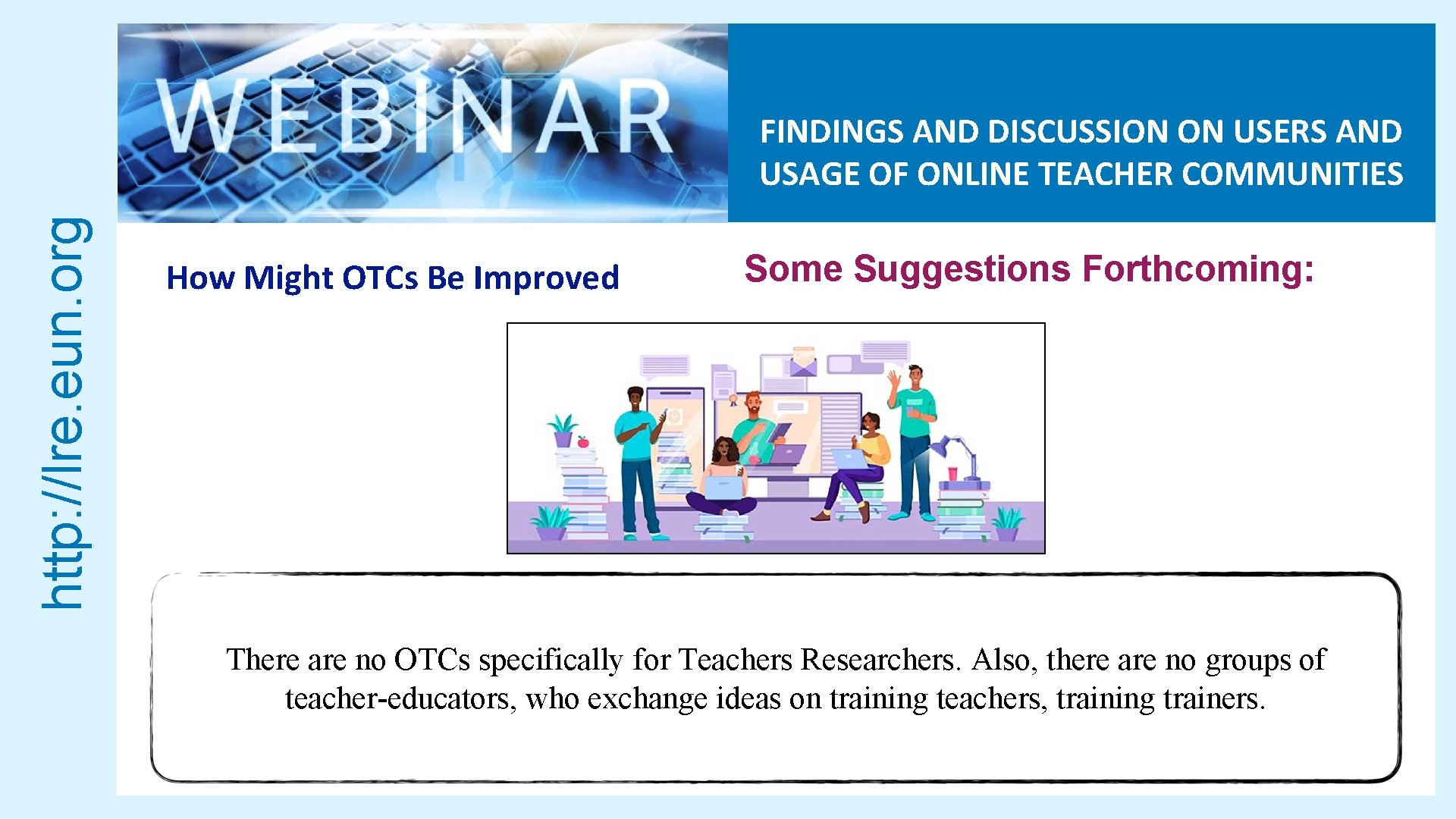 http://lre.eun.org

WEBINAR

FINDINGS AND DISCUSSION ON USERS AND USAGE OF ONLINE TEACHER COMMUNITIES

How Might OTCs Be Improved

Some Suggestions Forthcoming:

There are no OTCs specifically for Teachers Researchers. Also, there are no groups of teacher-educators, who exchange ideas on training teachers, training trainers.